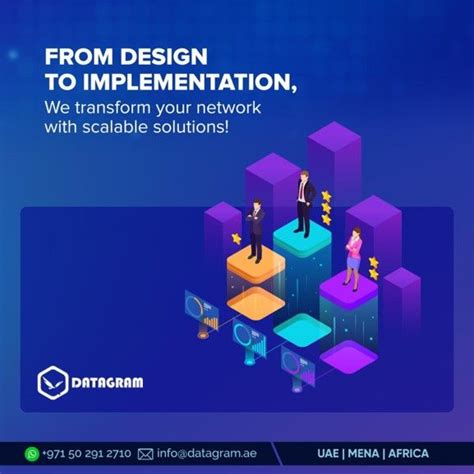 FROM DESIGN TO IMPLEMENTATION,

We transform your network with scalable solutions!

DATAGRAM

+971 50 291 2710 info@datagram.ae

UAE | MENA | AFRICA